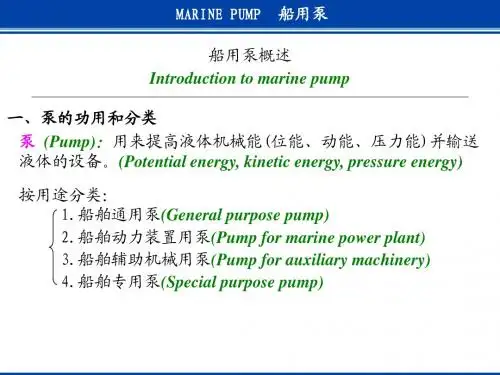 MARINE PUMP 船用泵

船用泵概述
Introduction to marine pump

一、泵的功用和分类

泵 (Pump): 用来提高液体机械能(位能、动能、压力能)并输送液体的设备。(Potential energy, kinetic energy, pressure energy)

按用途分类:
1. 船舶通用泵(General purpose pump)
2. 船舶动力装置用泵(Pump for marine power plant)
3. 船舶辅助机械用泵(Pump for auxiliary machinery)
4. 船舶专用泵(Special purpose pump)